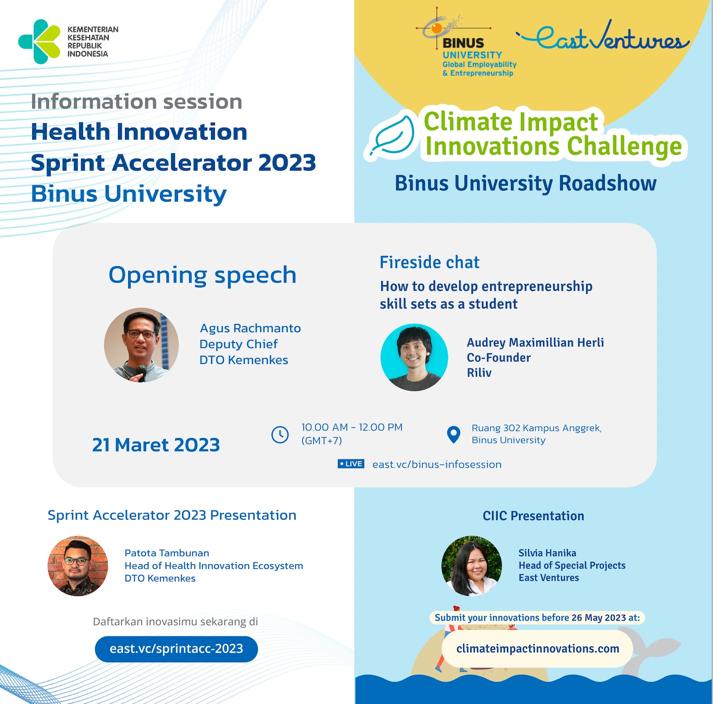 KEMENTERIAN KESEHATAN REPUBLIK INDONESIA

Information session
Health Innovation Sprint Accelerator 2023
Binus University

BINUS UNIVERSITY
Global Employability & Entrepreneurship

East Ventures

Climate Impact Innovations Challenge
Binus University Roadshow

Opening speech

Agus Rachmanto
Deputy Chief
DTO Kemenkes

Fireside chat
How to develop entrepreneurship skill sets as a student

Audrey Maximillian Herli
Co-Founder
Riliv

21 Maret 2023

10.00 AM - 12.00 PM (GMT+7)

Ruang 302 Kampus Anggrek, Binus University

LIVE east.vc/binus-infosession

Sprint Accelerator 2023 Presentation

Patota Tambunan
Head of Health Innovation Ecosystem
DTO Kemenkes

Daftarkan inovasimu sekarang di

east.vc/sprintacc-2023

CIIC Presentation

Silvia Hanika
Head of Special Projects
East Ventures

Submit your innovations before 26 May 2023 at:

climateimpactinnovations.com